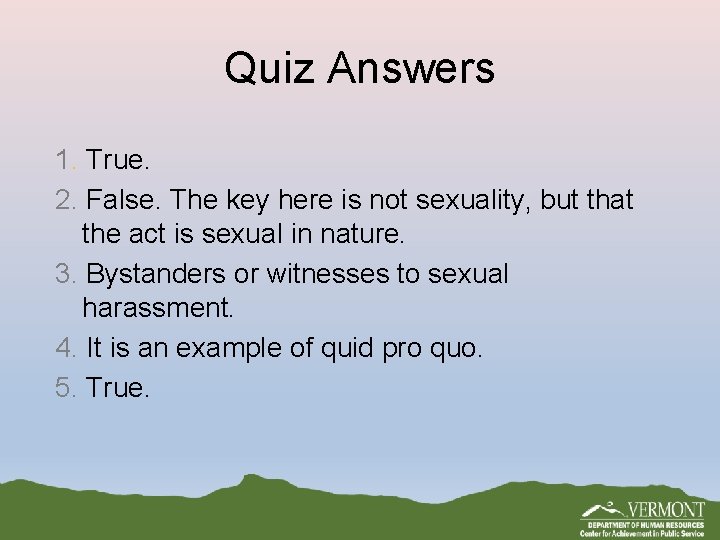 Quiz Answers

1. True.
2. False. The key here is not sexuality, but that the act is sexual in nature.
3. Bystanders or witnesses to sexual harassment.
4. It is an example of quid pro quo.
5. True.

VERMONT
DEPARTMENT OF HUMAN RESOURCES
Center for Achievement in Public Service